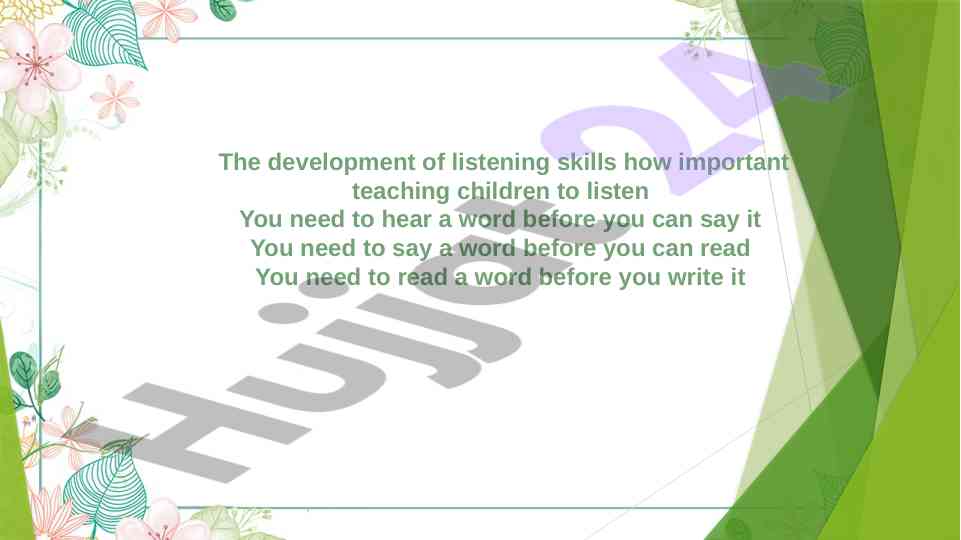 The development of listening skills how important teaching children to listen
You need to hear a word before you can say it
You need to say a word before you can read
You need to read a word before you write it

Hujjat24